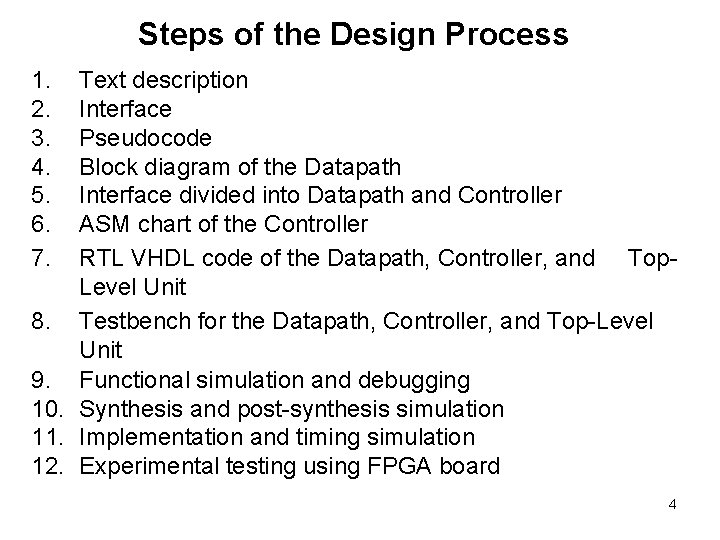 Steps of the Design Process

1. Text description
2. Interface
3. Pseudocode
4. Block diagram of the Datapath
5. Interface divided into Datapath and Controller
6. ASM chart of the Controller
7. RTL VHDL code of the Datapath, Controller, and Top-Level Unit
8. Testbench for the Datapath, Controller, and Top-Level Unit
9. Functional simulation and debugging
10. Synthesis and post-synthesis simulation
11. Implementation and timing simulation
12. Experimental testing using FPGA board

4